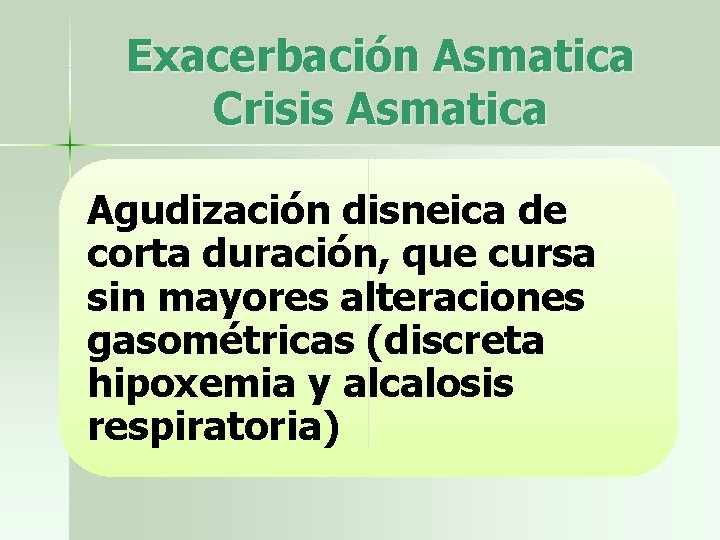 Exacerbación Asmatica
Crisis Asmatica

Agudización disneica de corta duración, que cursa sin mayores alteraciones gasométricas (discreta hipoxemia y alcalosis respiratoria)